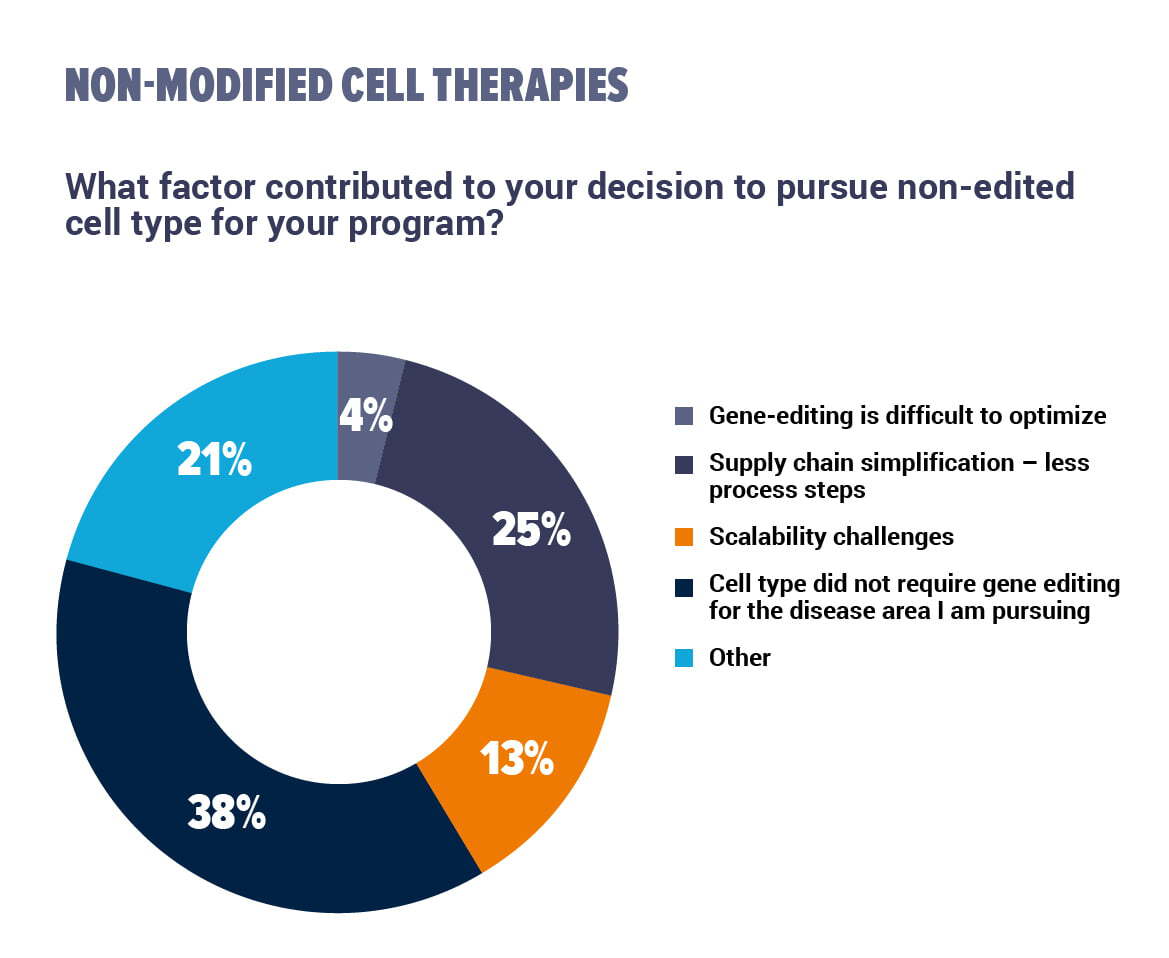 NON-MODIFIED CELL THERAPIES

What factor contributed to your decision to pursue non-edited cell type for your program?

4%
25%
13%
38%
21%

Gene-editing is difficult to optimize
Supply chain simplification – less process steps
Scalability challenges
Cell type did not require gene editing for the disease area I am pursuing
Other